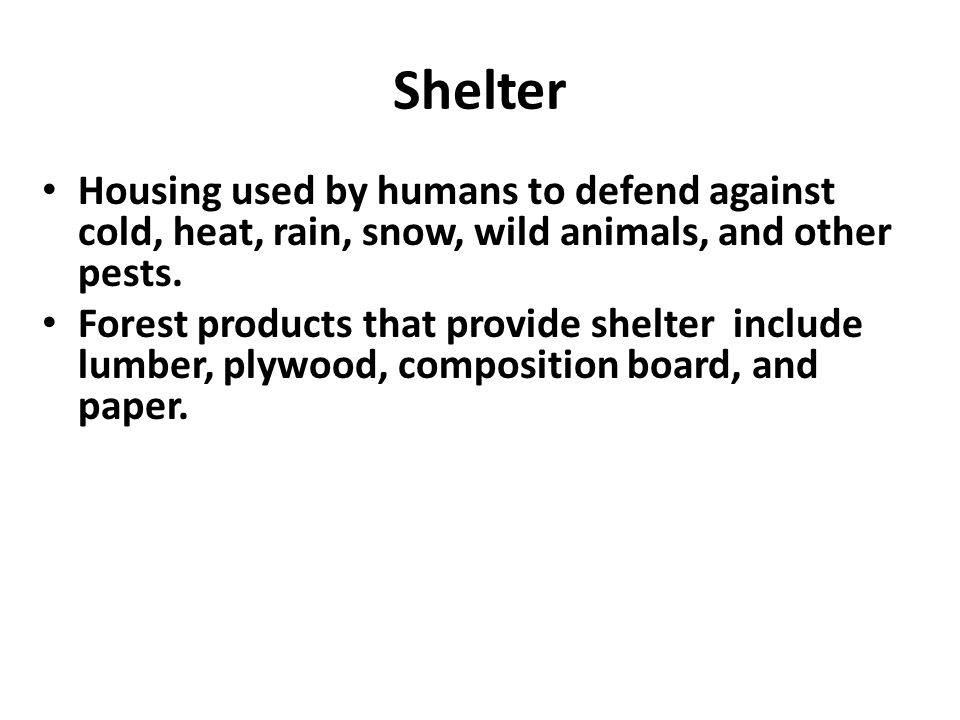 Shelter

• Housing used by humans to defend against cold, heat, rain, snow, wild animals, and other pests.
• Forest products that provide shelter include lumber, plywood, composition board, and paper.